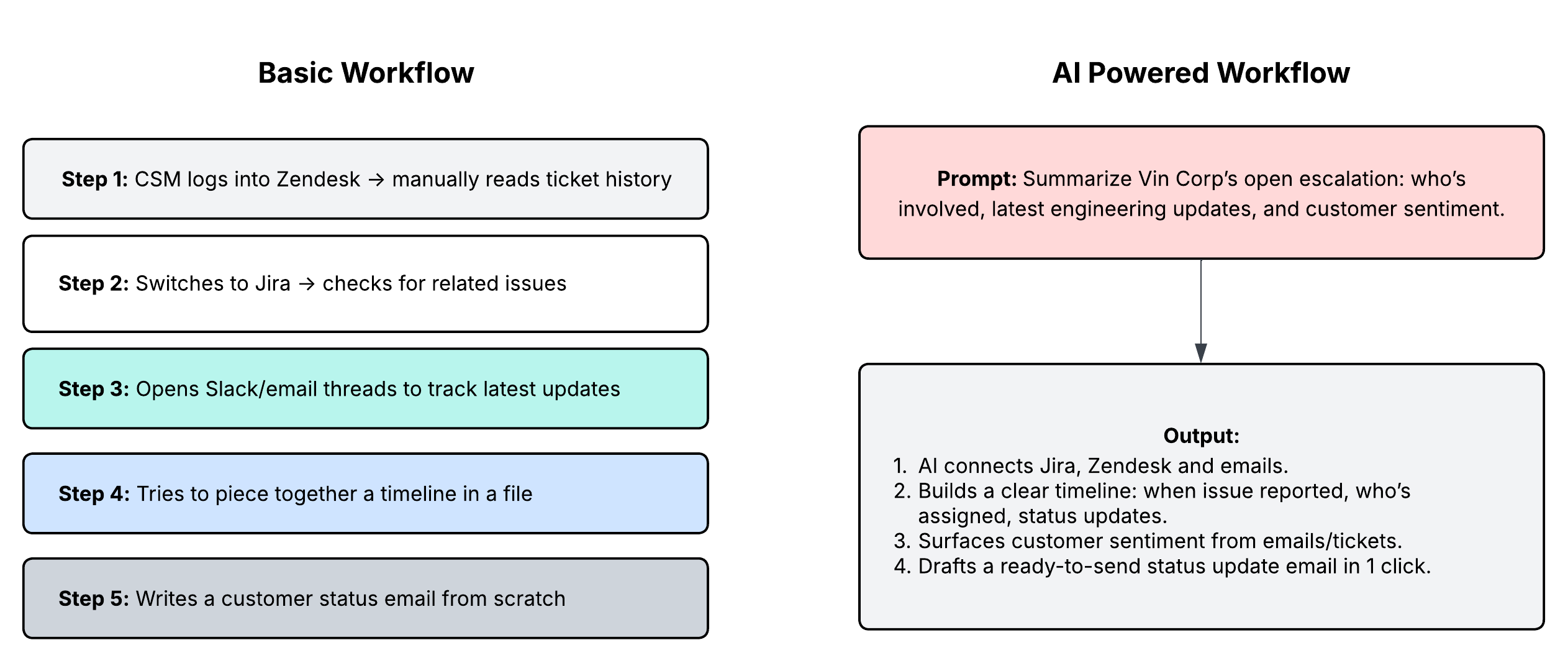 Basic Workflow

Step 1: CSM logs into Zendesk → manually reads ticket history

Step 2: Switches to Jira → checks for related issues

Step 3: Opens Slack/email threads to track latest updates

Step 4: Tries to piece together a timeline in a file

Step 5: Writes a customer status email from scratch

AI Powered Workflow

Prompt: Summarize Vin Corp's open escalation: who's involved, latest engineering updates, and customer sentiment.

Output:
1. AI connects Jira, Zendesk and emails.
2. Builds a clear timeline: when issue reported, who's assigned, status updates.
3. Surfaces customer sentiment from emails/tickets.
4. Drafts a ready-to-send status update email in 1 click.